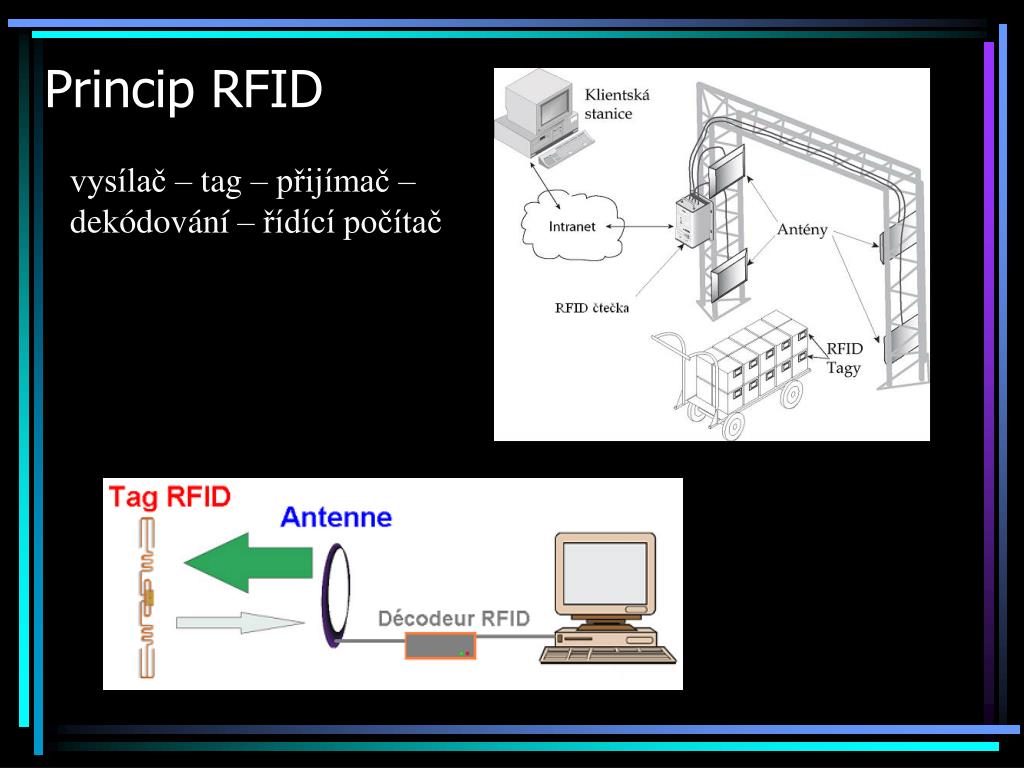 Princip RFID

vysílač – tag – přijímač – dekódování – řídící počítač

Klientská stanice

Intranet

Antény

RFID čtečka

RFID Tagy

Tag RFID

Antenne

Décodeur RFID